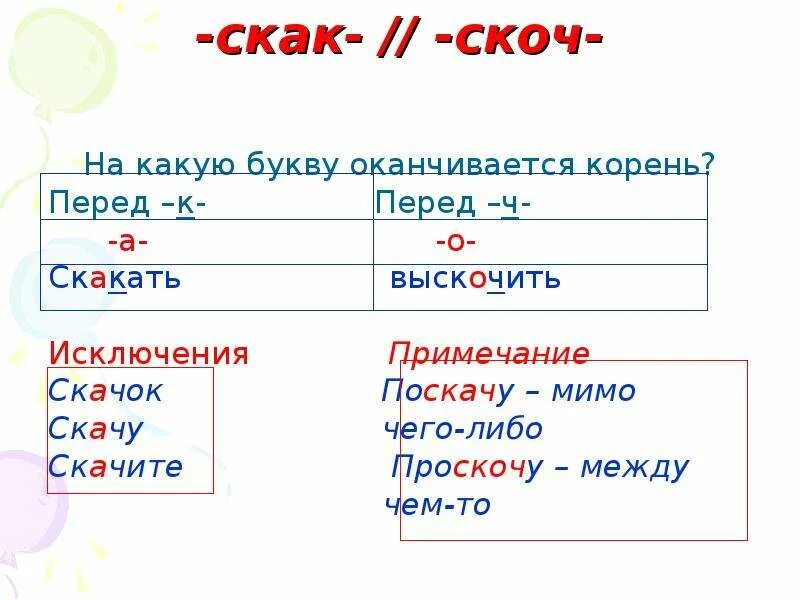 -скак- // -скоч-

На какую букву оканчивается корень?

| Перед –к- | Перед –ч- |
|---|---|
| -а- | -о- |
| Скакать | выскочить |

Исключения
Скачок
Скачу
Скачите

Примечание
Поскачу – мимо чего-либо
Проскочу – между чем-то